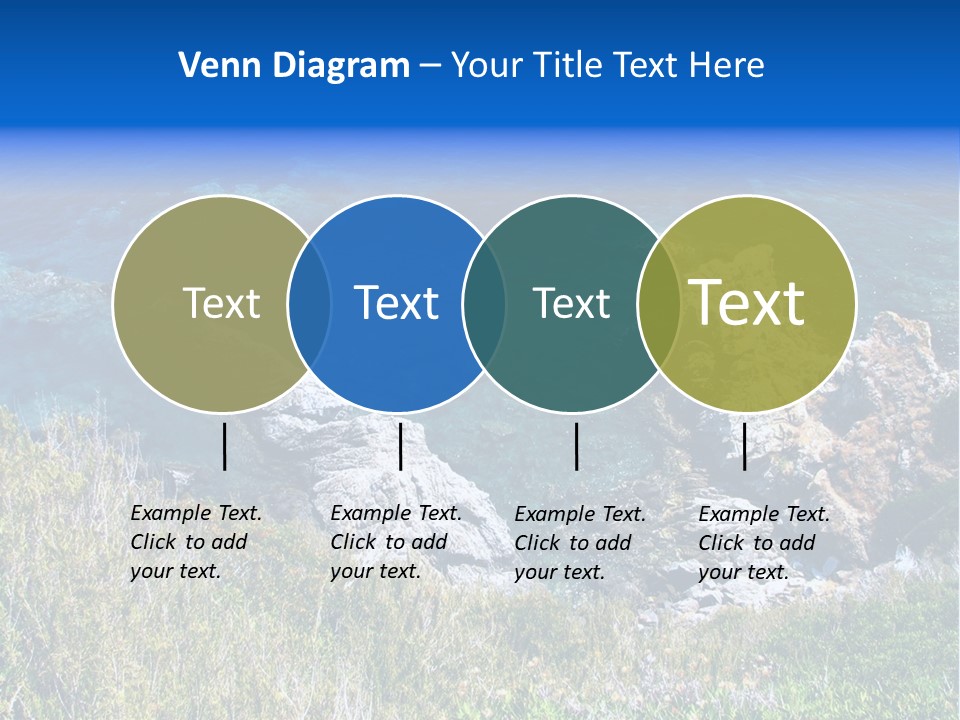 Venn Diagram – Your Title Text Here

Text

Text

Text

Text

Example Text. Click to add your text.

Example Text. Click to add your text.

Example Text. Click to add your text.

Example Text. Click to add your text.